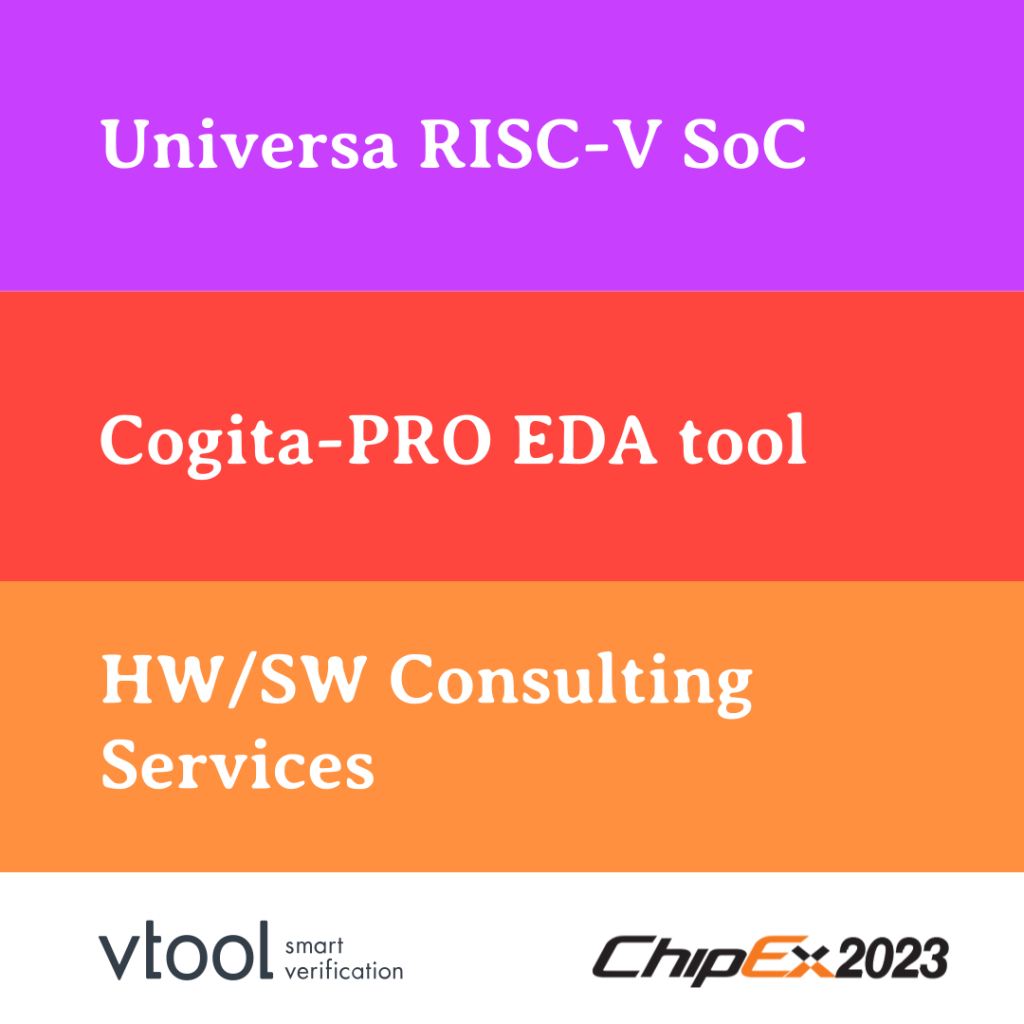 Universa RISC-V SoC

Cogita-PRO EDA tool

HW/SW Consulting Services

vtool smart verification

ChipEx2023